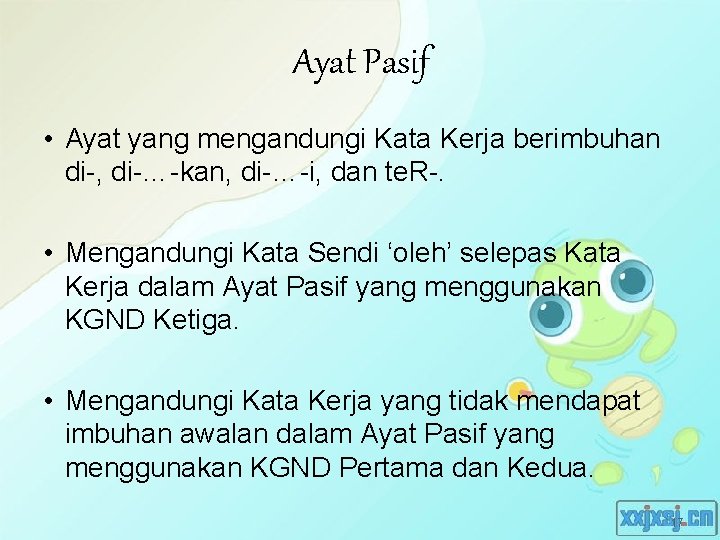 Ayat Pasif

• Ayat yang mengandungi Kata Kerja berimbuhan di-, di-…-kan, di-…-i, dan teR-.

• Mengandungi Kata Sendi ‘oleh’ selepas Kata Kerja dalam Ayat Pasif yang menggunakan KGND Ketiga.

• Mengandungi Kata Kerja yang tidak mendapat imbuhan awalan dalam Ayat Pasif yang menggunakan KGND Pertama dan Kedua.

xxjxsj.cn